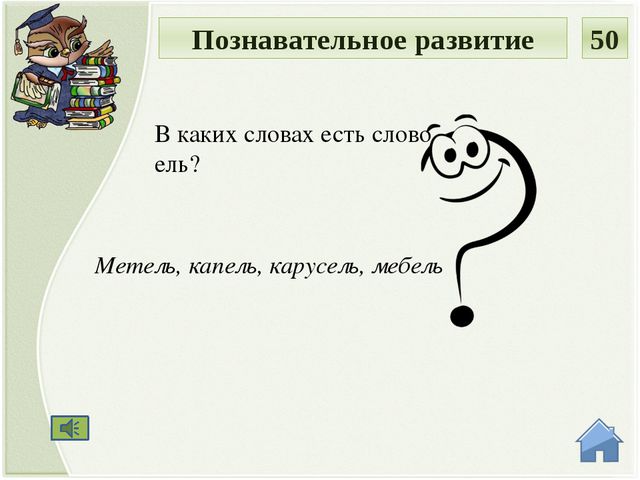 Познавательное развитие

50

В каких словах есть слово ель?

Метель, капель, карусель, мебель